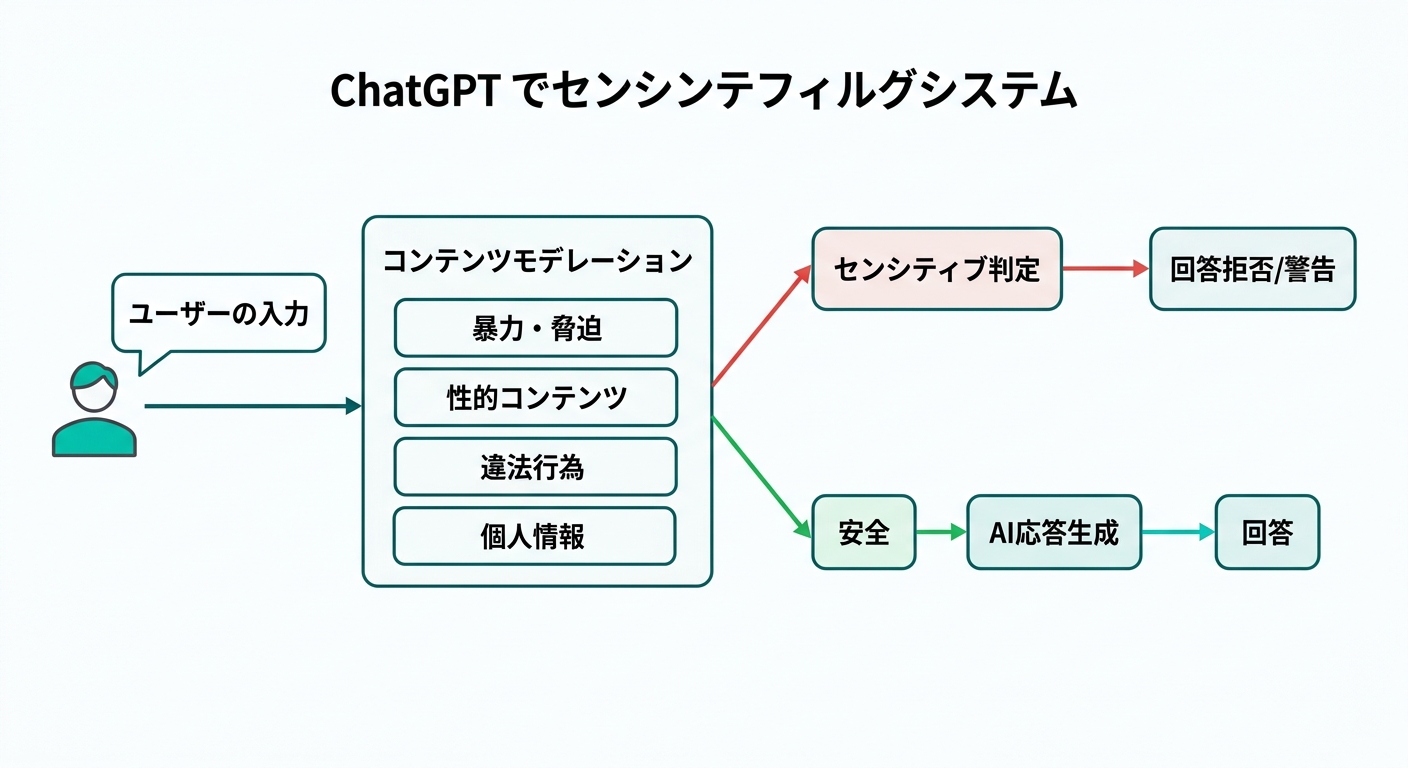 ChatGPT でセンシンテフィルグシステム

ユーザーの入力

コンテンツモデレーション

暴力・脅迫

性的コンテンツ

違法行為

個人情報

センシティブ判定

回答拒否/警告

安全

AI応答生成

回答